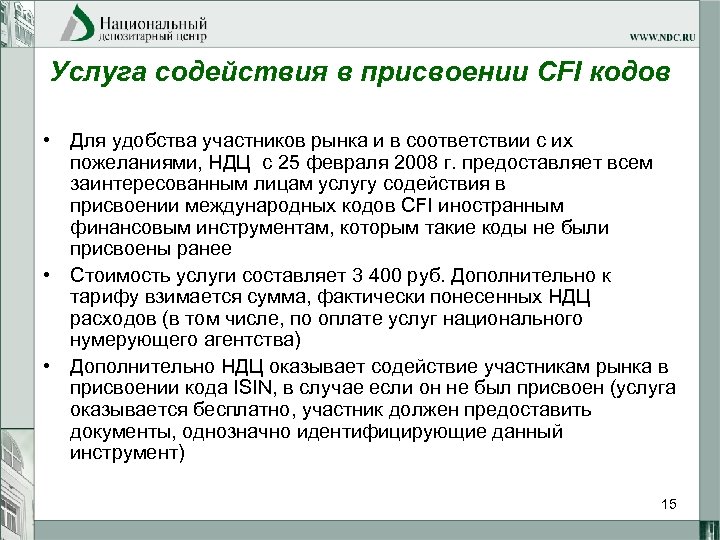 Национальный депозитарный центр

WWW.NDC.RU

Услуга содействия в присвоении CFI кодов

• Для удобства участников рынка и в соответствии с их пожеланиями, НДЦ с 25 февраля 2008 г. предоставляет всем заинтересованным лицам услугу содействия в присвоении международных кодов CFI иностранным финансовым инструментам, которым такие коды не были присвоены ранее

• Стоимость услуги составляет 3 400 руб. Дополнительно к тарифу взимается сумма, фактически понесенных НДЦ расходов (в том числе, по оплате услуг национального нумерующего агентства)

• Дополнительно НДЦ оказывает содействие участникам рынка в присвоении кода ISIN, в случае если он не был присвоен (услуга оказывается бесплатно, участник должен предоставить документы, однозначно идентифицирующие данный инструмент)

15